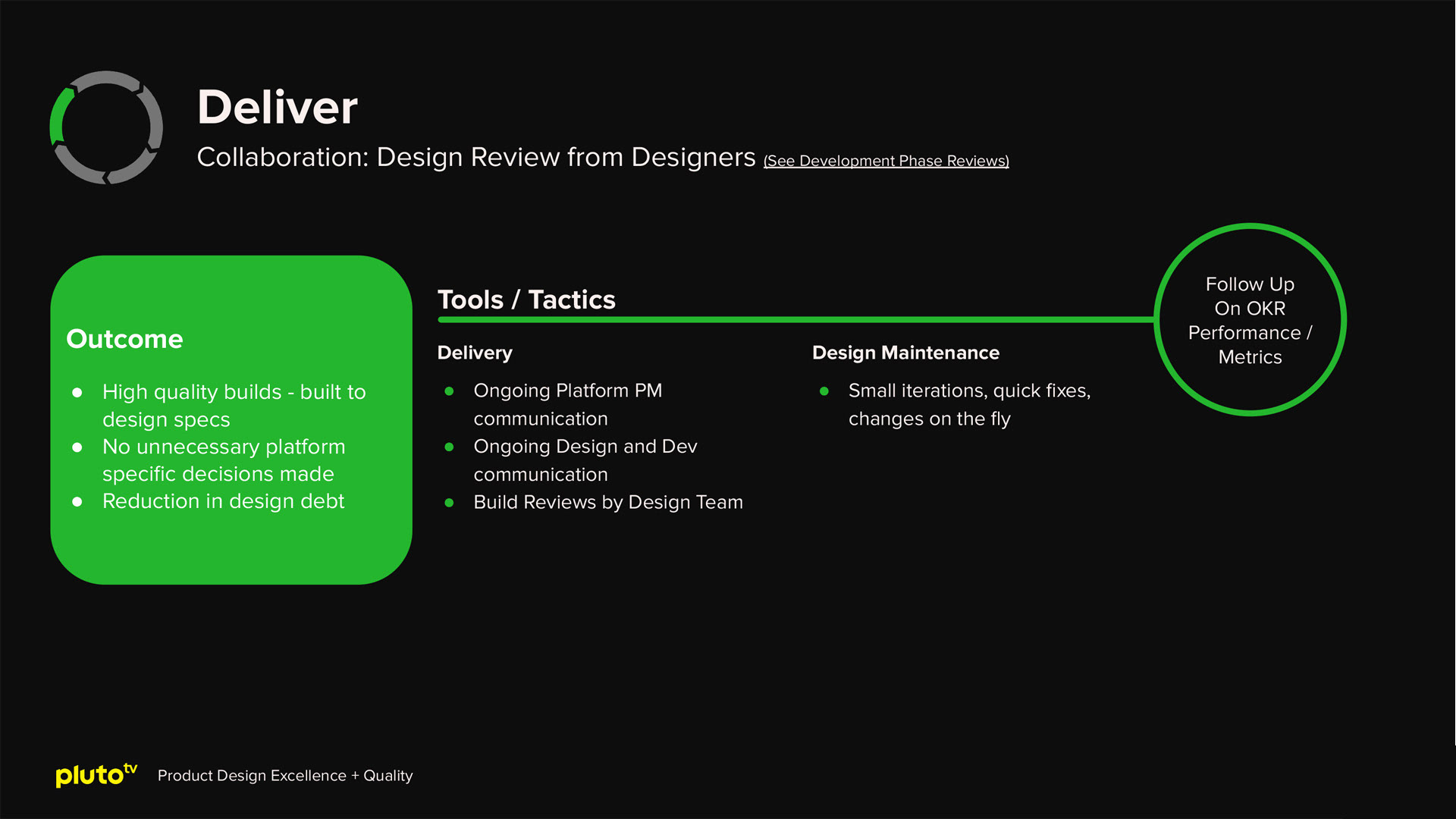 Deliver

Collaboration: Design Review from Designers (See Development Phase Reviews)

Outcome

- High quality builds - built to design specs
- No unnecessary platform specific decisions made
- Reduction in design debt

Tools / Tactics

Delivery

- Ongoing Platform PM communication
- Ongoing Design and Dev communication
- Build Reviews by Design Team

Design Maintenance

- Small iterations, quick fixes, changes on the fly

Follow Up On OKR Performance / Metrics

pluto tv Product Design Excellence + Quality